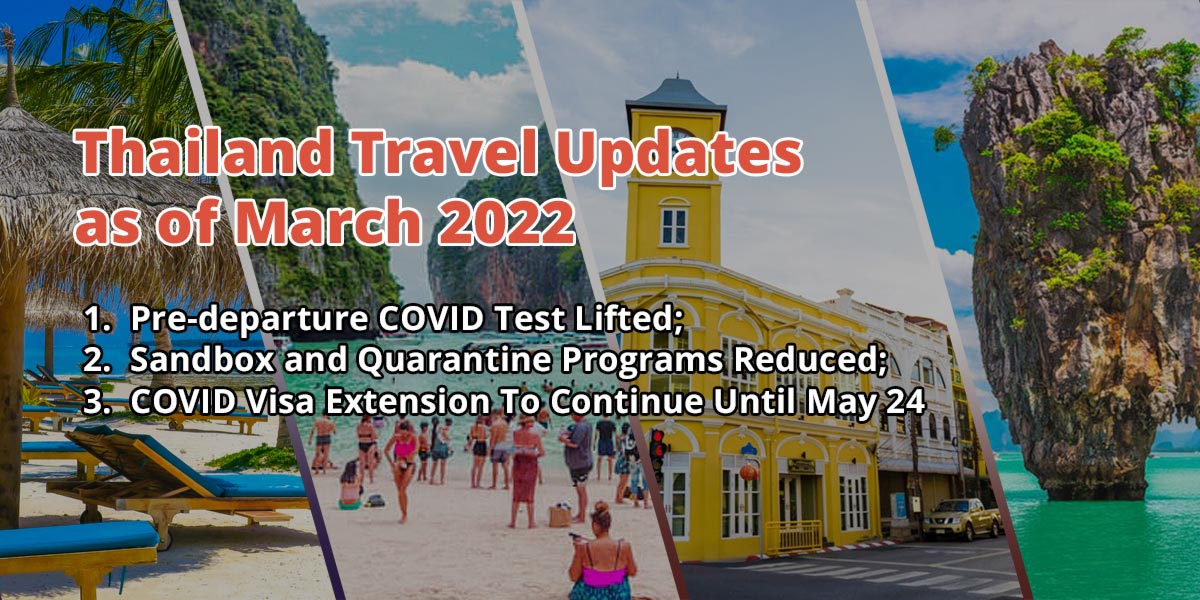 Thailand Travel Updates as of March 2022

1. Pre-departure COVID Test Lifted;
2. Sandbox and Quarantine Programs Reduced;
3. COVID Visa Extension To Continue Until May 24